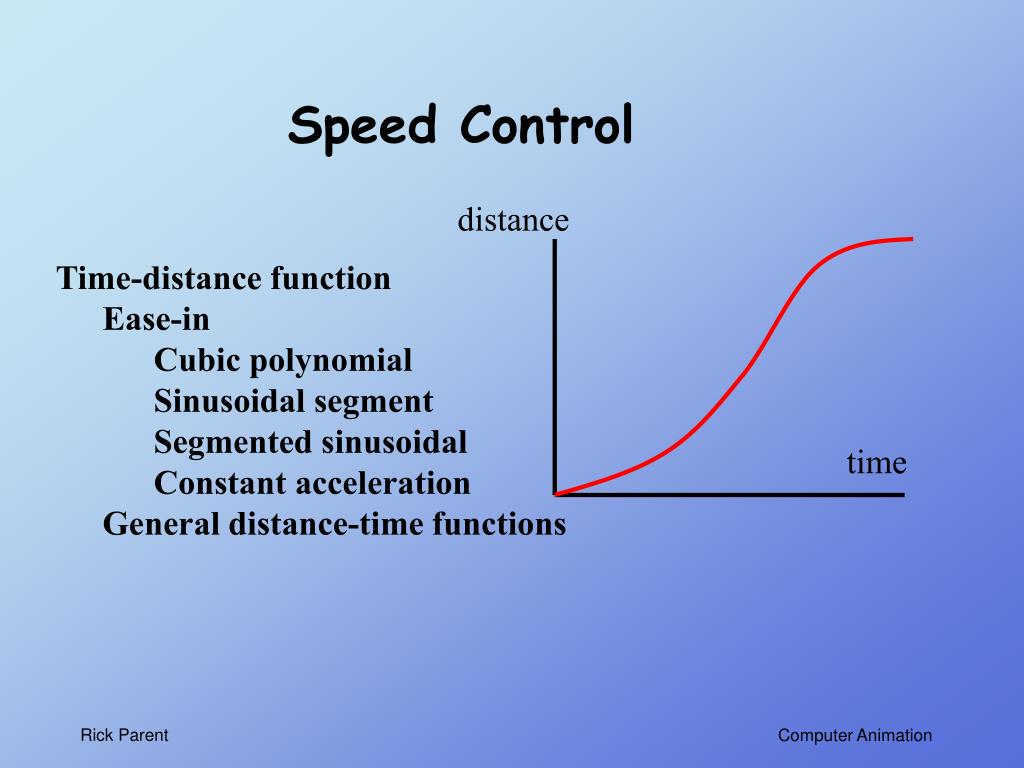 Speed Control

Time-distance function
Ease-in
Cubic polynomial
Sinusoidal segment
Segmented sinusoidal
Constant acceleration
General distance-time functions

distance

time

Rick Parent

Computer Animation